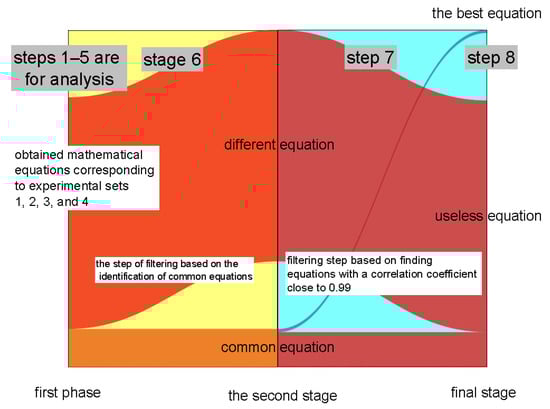 the best equation

steps 1–5 are for analysis

stage 6

step 7

step 8

different equation

obtained mathematical equations corresponding to experimental sets 1, 2, 3, and 4

useless equation

the step of filtering based on the identification of common equations

filtering step based on finding equations with a correlation coefficient close to 0.99

common equation

first phase

the second stage

final stage